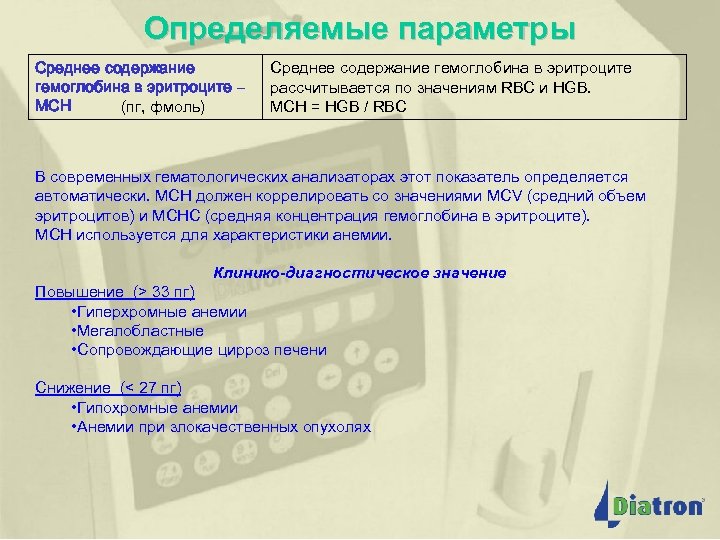 Определяемые параметры

| Среднее содержание гемоглобина в эритроците – MCH (пг, фмоль) | Среднее содержание гемоглобина в эритроците рассчитывается по значениям RBC и HGB. MCH = HGB / RBC |
|---|---|

В современных гематологических анализаторах этот показатель определяется автоматически. MCH должен коррелировать со значениями MCV (средний объем эритроцитов) и MCHC (средняя концентрация гемоглобина в эритроците). MCH используется для характеристики анемии.

Клинико-диагностическое значение

Повышение (> 33 пг)
•Гиперхромные анемии
•Мегалобластные
•Сопровождающие цирроз печени

Снижение (< 27 пг)
•Гипохромные анемии
•Анемии при злокачественных опухолях

Diatron